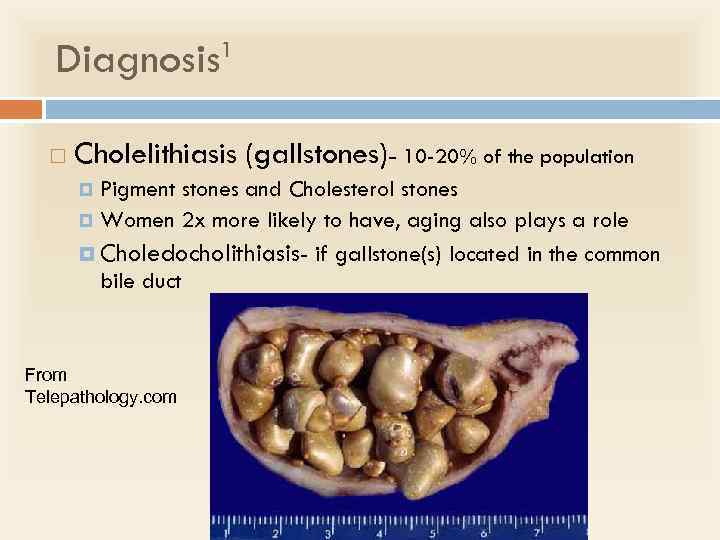 Diagnosis$^1$

Cholelithiasis (gallstones)- 10-20% of the population

Pigment stones and Cholesterol stones

Women 2x more likely to have, aging also plays a role

Choledocholithiasis- if gallstone(s) located in the common bile duct

From Telepathology.com

1 2 3 4 5 6 7